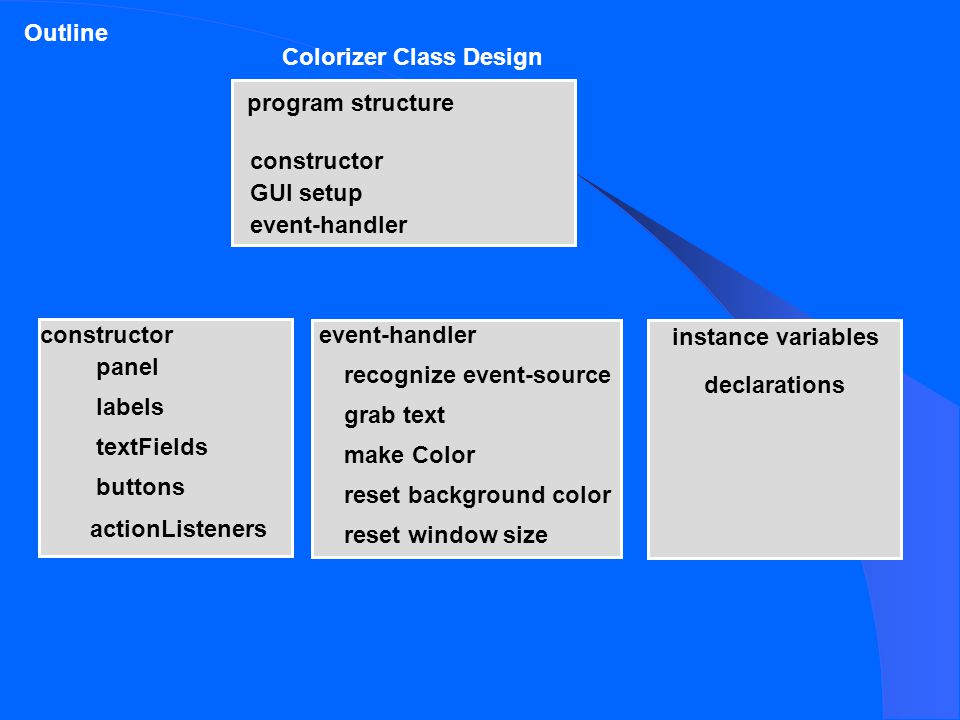 Outline

Colorizer Class Design

program structure

constructor
GUI setup
event-handler

constructor
panel
labels
textFields
buttons
actionListeners

event-handler
recognize event-source
grab text
make Color
reset background color
reset window size

instance variables
declarations